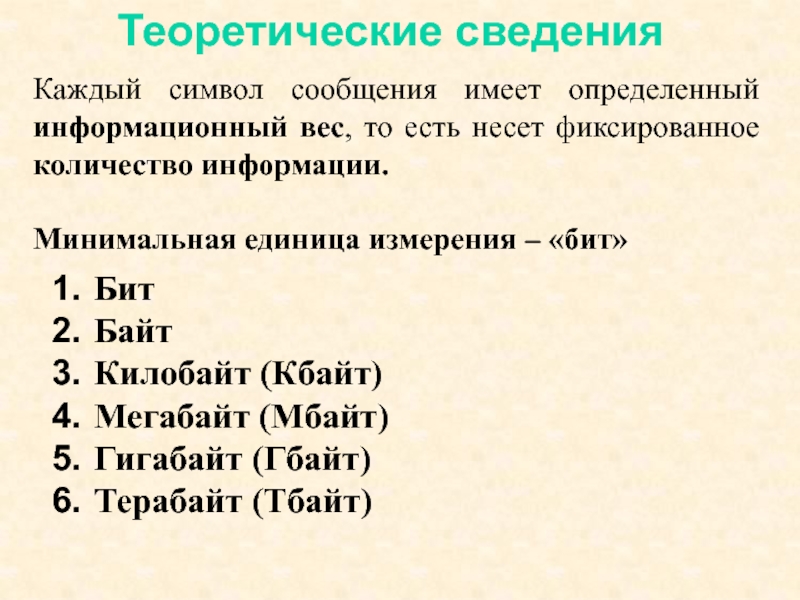 Теоретические сведения

Каждый символ сообщения имеет определенный информационный вес, то есть несет фиксированное количество информации.

Минимальная единица измерения – «бит»

1. Бит
2. Байт
3. Килобайт (Кбайт)
4. Мегабайт (Мбайт)
5. Гигабайт (Гбайт)
6. Терабайт (Тбайт)